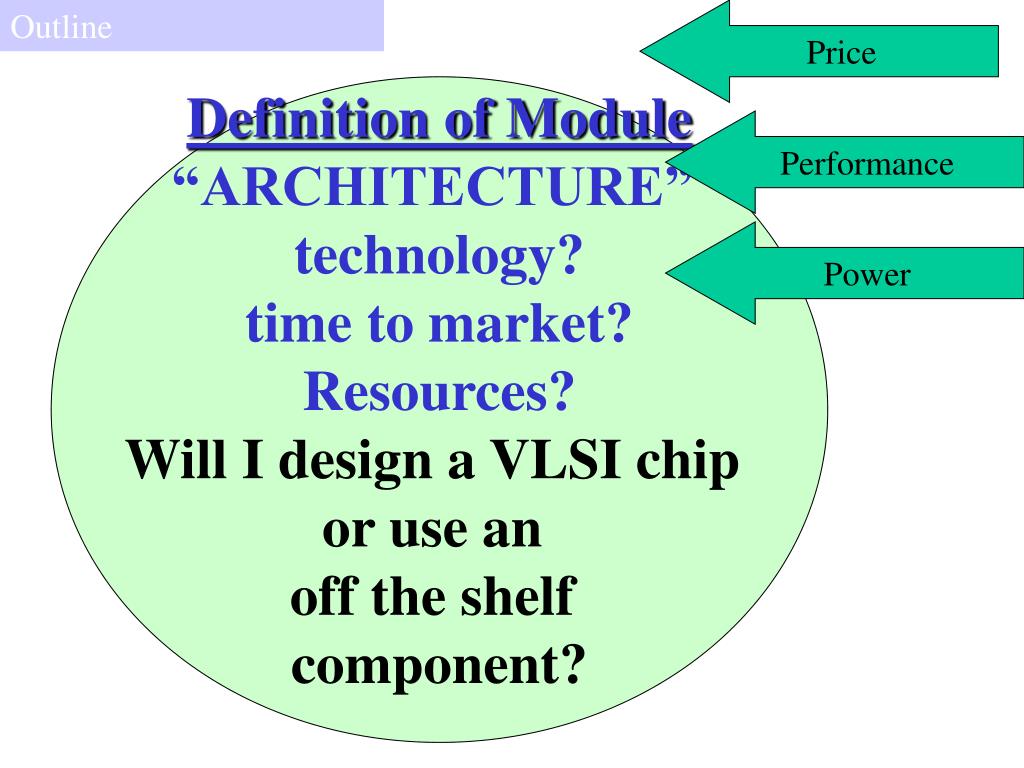 Outline

Price

Performance

Power

Definition of Module
“ARCHITECTURE”
technology?
time to market?
Resources?
Will I design a VLSI chip or use an off the shelf component?